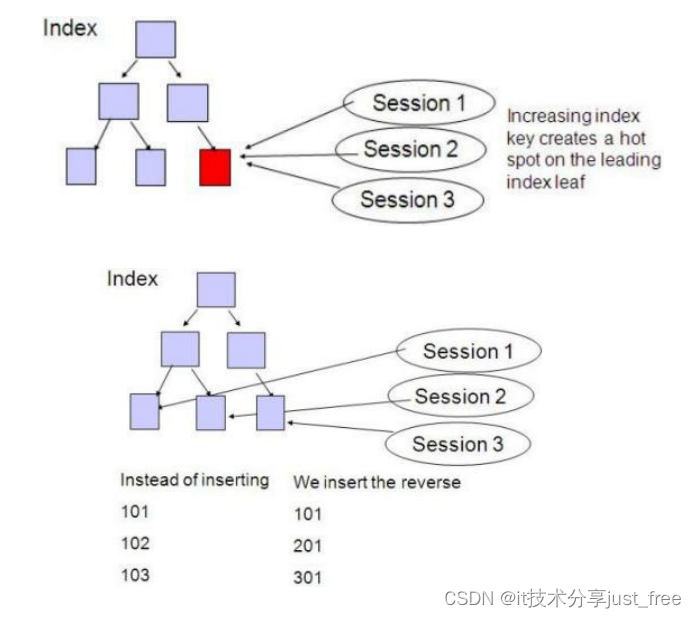 Index

Session 1

Session 2

Session 3

Increasing index key creates a hot spot on the leading index leaf

Index

Session 1

Session 2

Session 3

| Instead of inserting | We insert the reverse |
|---|---|
| 101 | 101 |
| 102 | 201 |
| 103 | 301 |

CSDN @it技术分享just_free